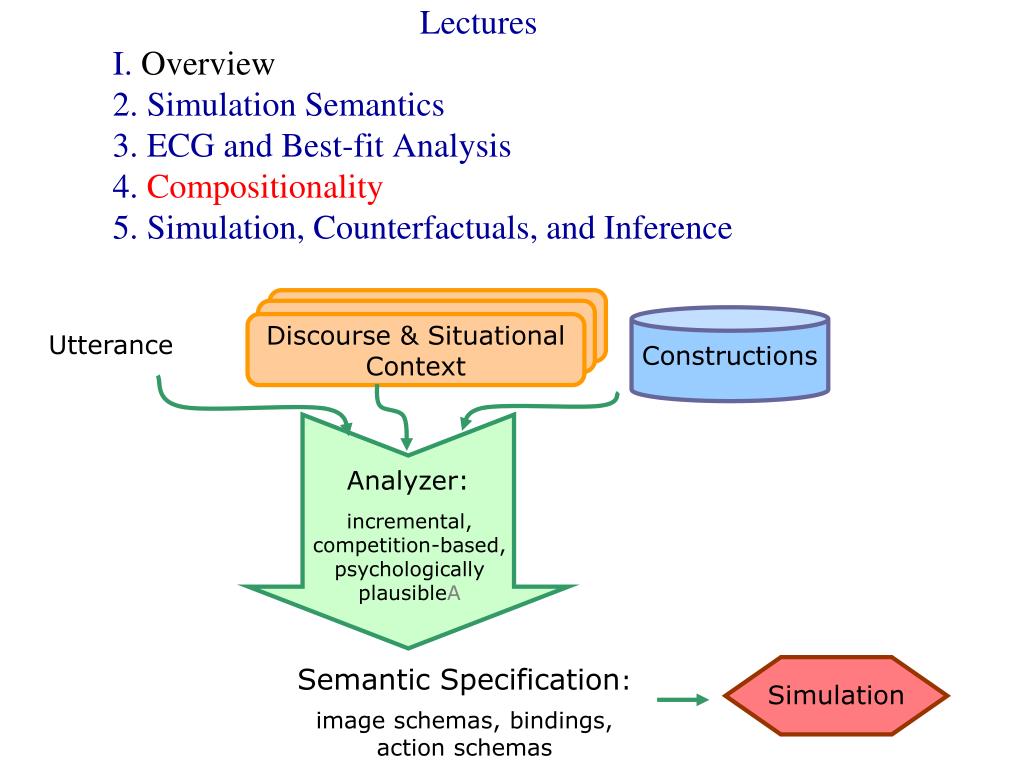 Lectures

I. Overview
2. Simulation Semantics
3. ECG and Best-fit Analysis
4. Compositionality
5. Simulation, Counterfactuals, and Inference

Utterance

Discourse & Situational Context

Constructions

Analyzer:

incremental, competition-based, psychologically plausibleA

Semantic Specification:

image schemas, bindings, action schemas

Simulation